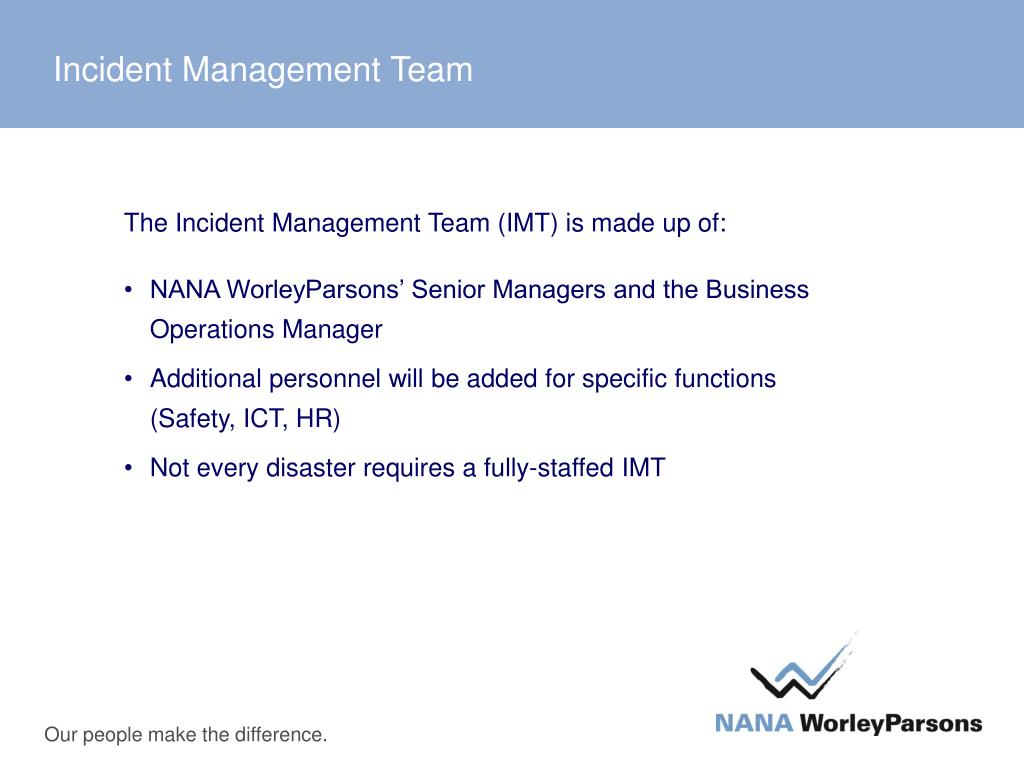 Incident Management Team

The Incident Management Team (IMT) is made up of:

• NANA WorleyParsons’ Senior Managers and the Business Operations Manager

• Additional personnel will be added for specific functions (Safety, ICT, HR)

• Not every disaster requires a fully-staffed IMT

Our people make the difference.

NANA WorleyParsons